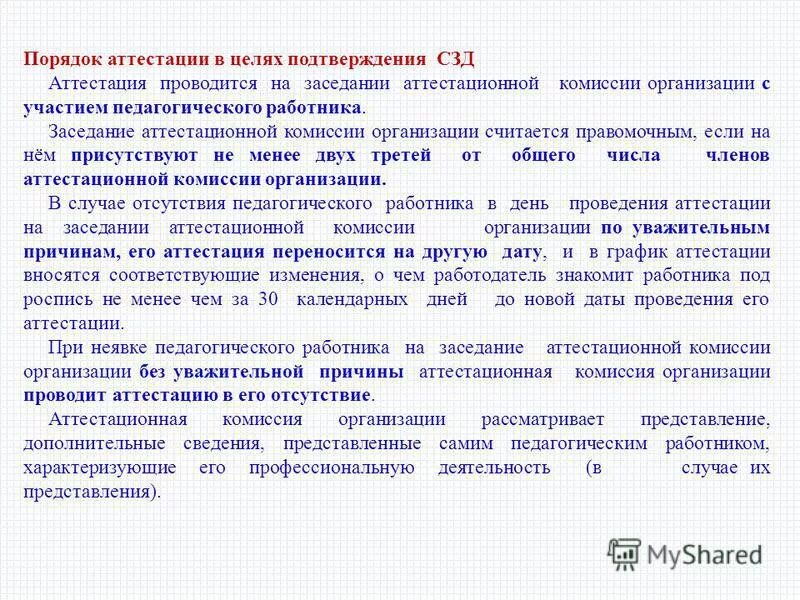 Порядок аттестации в целях подтверждения СЗД

Аттестация проводится на заседании аттестационной комиссии организации с участием педагогического работника.

Заседание аттестационной комиссии организации считается правомочным, если на нём присутствуют не менее двух третей от общего числа членов аттестационной комиссии организации.

В случае отсутствия педагогического работника в день проведения аттестации на заседании аттестационной комиссии организации по уважительным причинам, его аттестация переносится на другую дату, и в график аттестации вносятся соответствующие изменения, о чем работодатель знакомит работника под роспись не менее чем за 30 календарных дней до новой даты проведения его аттестации.

При неявке педагогического работника на заседание аттестационной комиссии организации без уважительной причины аттестационная комиссия организации проводит аттестацию в его отсутствие.

Аттестационная комиссия организации рассматривает представление, дополнительные сведения, представленные самим педагогическим работником, характеризующие его профессиональную деятельность (в случае их представления).

MyShared